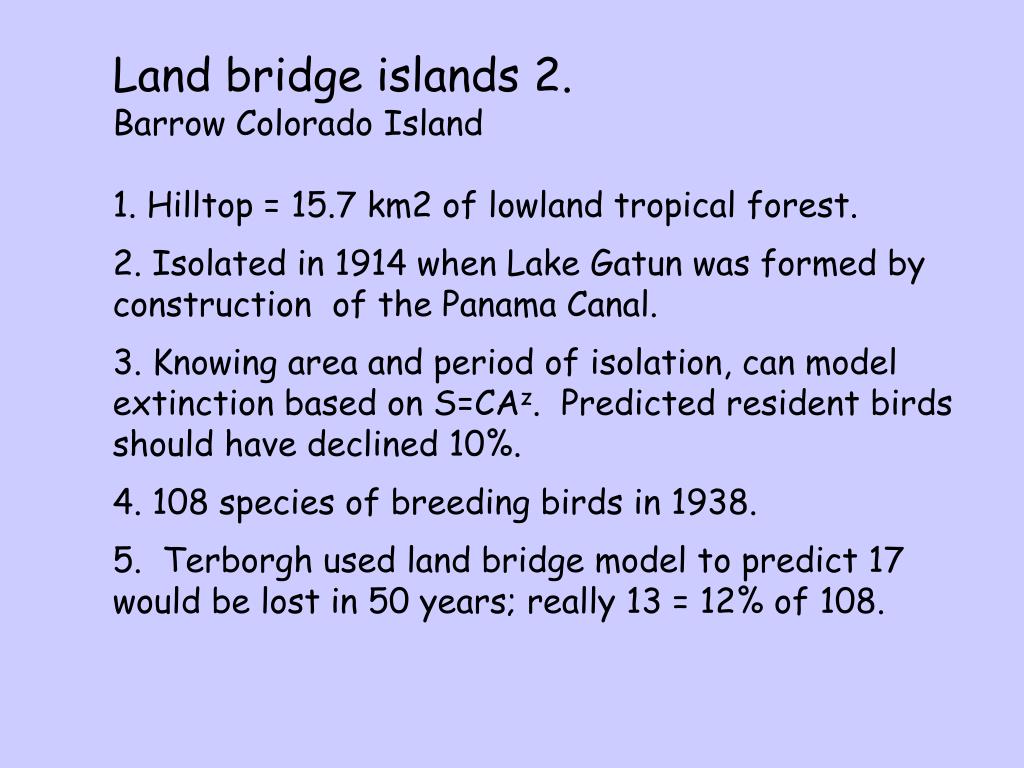 Land bridge islands 2.
Barrow Colorado Island

1. Hilltop = 15.7 km2 of lowland tropical forest.

2. Isolated in 1914 when Lake Gatun was formed by construction of the Panama Canal.

3. Knowing area and period of isolation, can model extinction based on $S=CA^z$. Predicted resident birds should have declined 10%.

4. 108 species of breeding birds in 1938.

5. Terborgh used land bridge model to predict 17 would be lost in 50 years; really 13 = 12% of 108.